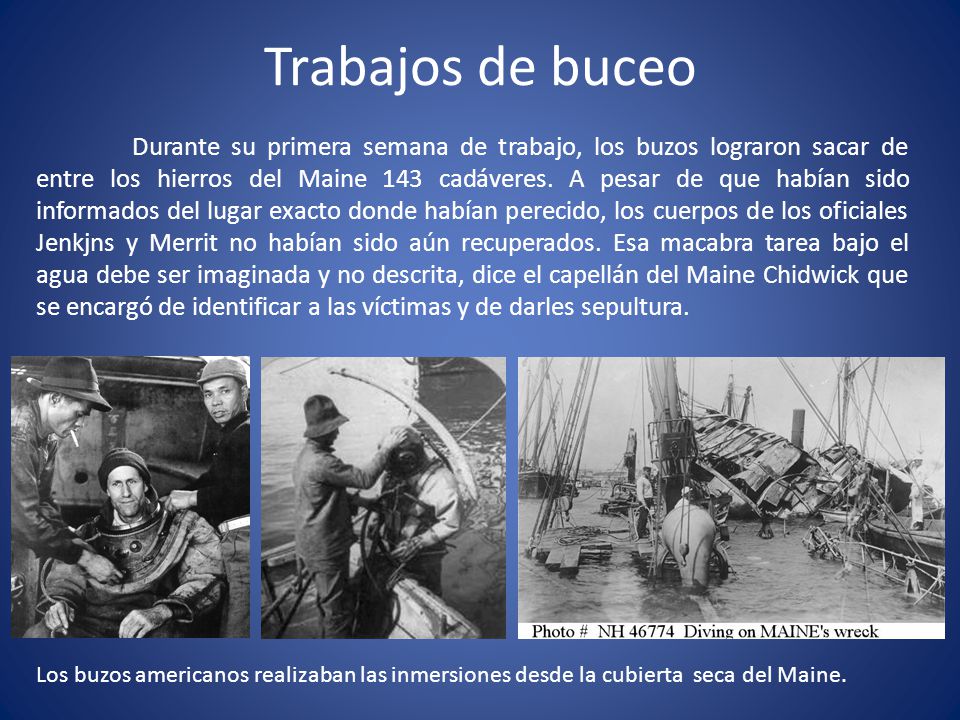 Trabajos de buceo

Durante su primera semana de trabajo, los buzos lograron sacar de entre los hierros del Maine 143 cadáveres. A pesar de que habían sido informados del lugar exacto donde habían perecido, los cuerpos de los oficiales Jenkjns y Merrit no habían sido aún recuperados. Esa macabra tarea bajo el agua debe ser imaginada y no descrita, dice el capellán del Maine Chidwick que se encargó de identificar a las víctimas y de darles sepultura.

Photo # NH 46774 Diving on MAINE's wreck

Los buzos americanos realizaban las inmersiones desde la cubierta seca del Maine.